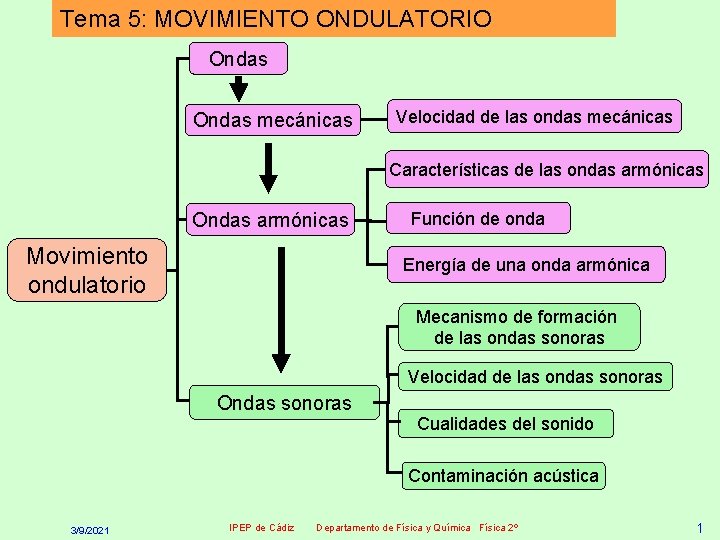 Tema 5: MOVIMIENTO ONDULATORIO

Movimiento ondulatorio

Ondas

Ondas mecánicas

Velocidad de las ondas mecánicas

Ondas armónicas

Características de las ondas armónicas

Función de onda

Energía de una onda armónica

Ondas sonoras

Mecanismo de formación de las ondas sonoras

Velocidad de las ondas sonoras

Cualidades del sonido

Contaminación acústica

3/9/2021 IPEP de Cádiz Departamento de Física y Química Física 2º 1